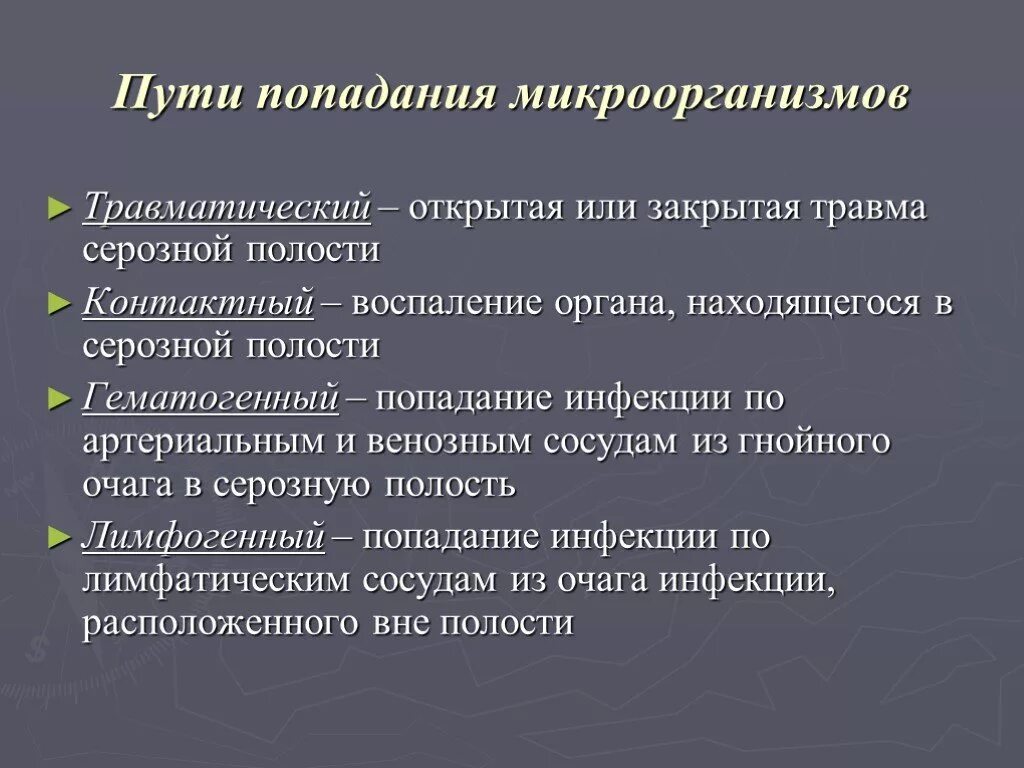 Пути попадания микроорганизмов

► Травматический – открытая или закрытая травма серозной полости

► Контактный – воспаление органа, находящегося в серозной полости

► Гематогенный – попадание инфекции по артериальным и венозным сосудам из гнойного очага в серозную полость

► Лимфогенный – попадание инфекции по лимфатическим сосудам из очага инфекции, расположенного вне полости